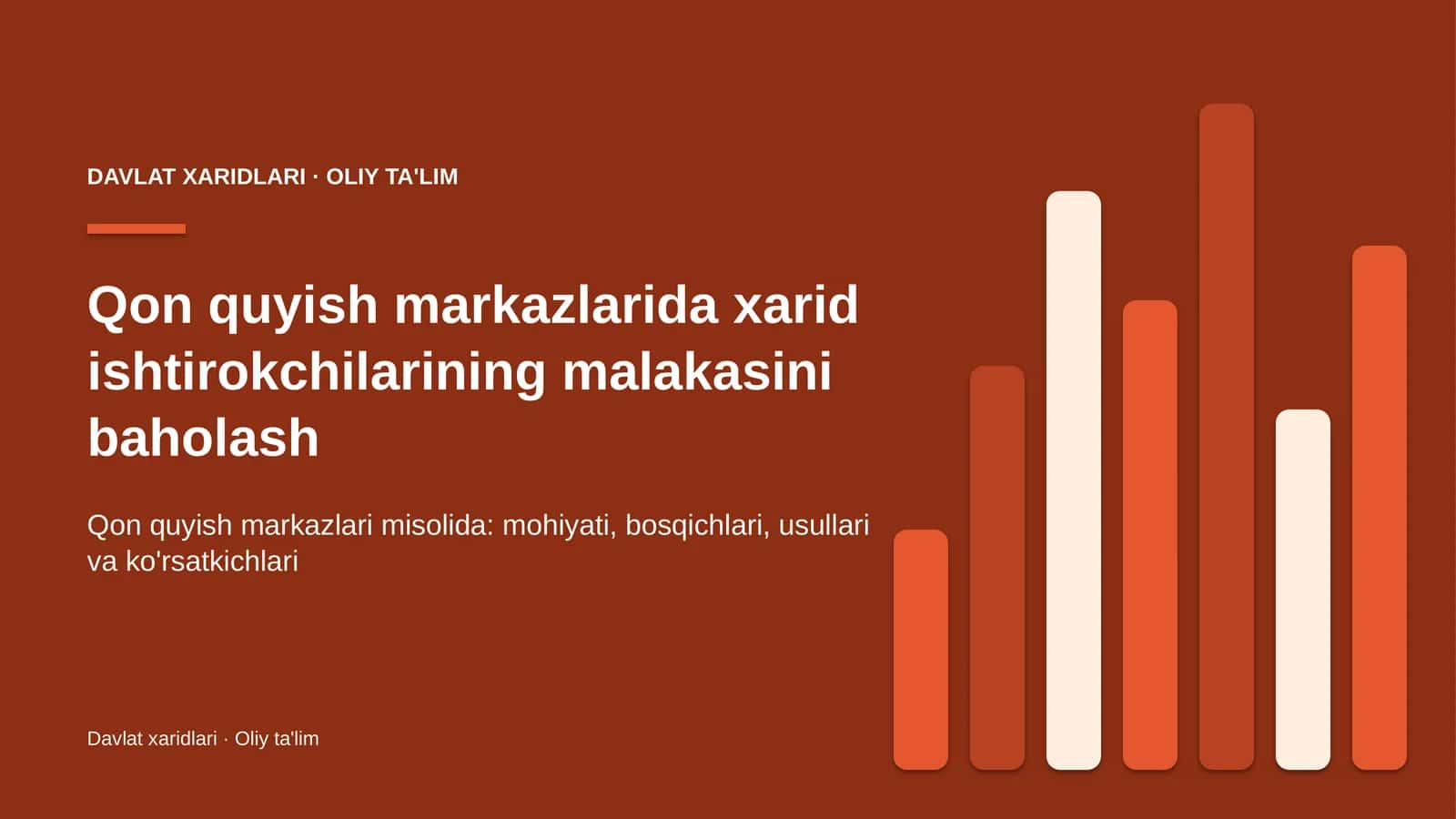 DAVLAT XARIDLARI · OLIY TA'LIM

Qon quyish markazlarida xarid ishtirokchilarining malakasini baholash

Qon quyish markazlari misolida: mohiyati, bosqichlari, usullari va ko'rsatkichlari

Davlat xaridlari · Oliy ta'lim